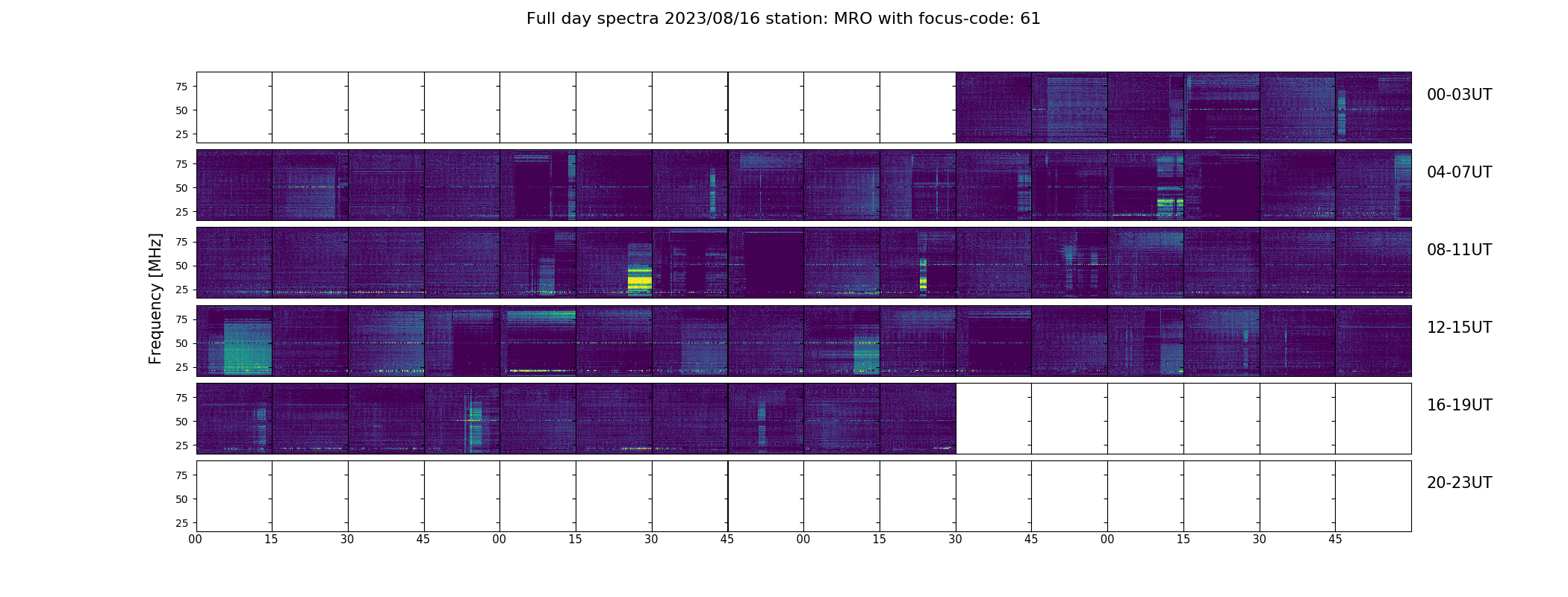 Full day spectra 2023/08/16 station: MRO with focus-code: 61

Frequency [MHz]

75
50
25

00-03UT

75
50
25

04-07UT

75
50
25

08-11UT

75
50
25

12-15UT

75
50
25

16-19UT

75
50
25

20-23UT

00 15 30 45 00 15 30 45 00 15 30 45 00 15 30 45